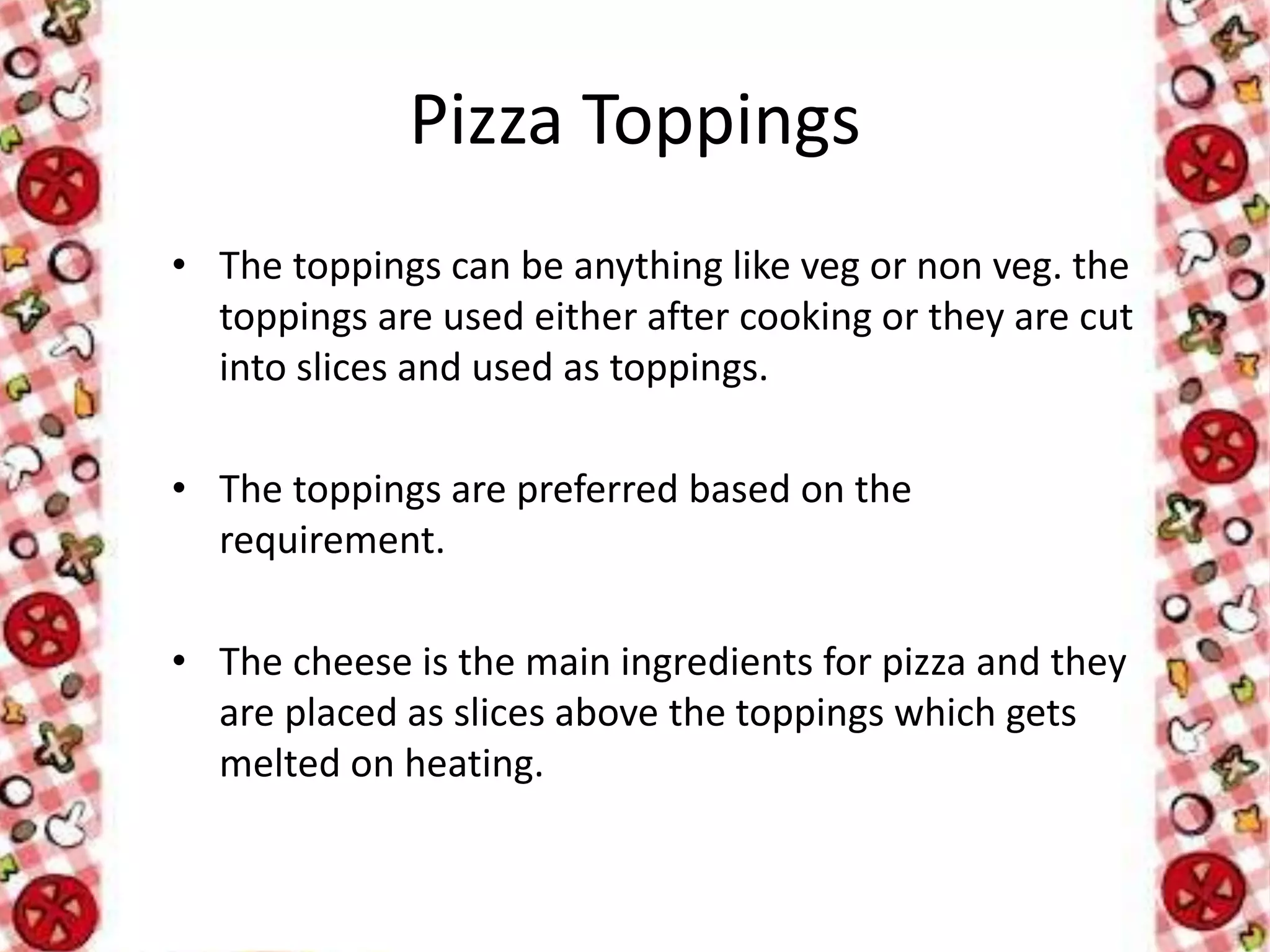 Pizza Toppings

• The toppings can be anything like veg or non veg. the toppings are used either after cooking or they are cut into slices and used as toppings.

• The toppings are preferred based on the requirement.

• The cheese is the main ingredients for pizza and they are placed as slices above the toppings which gets melted on heating.